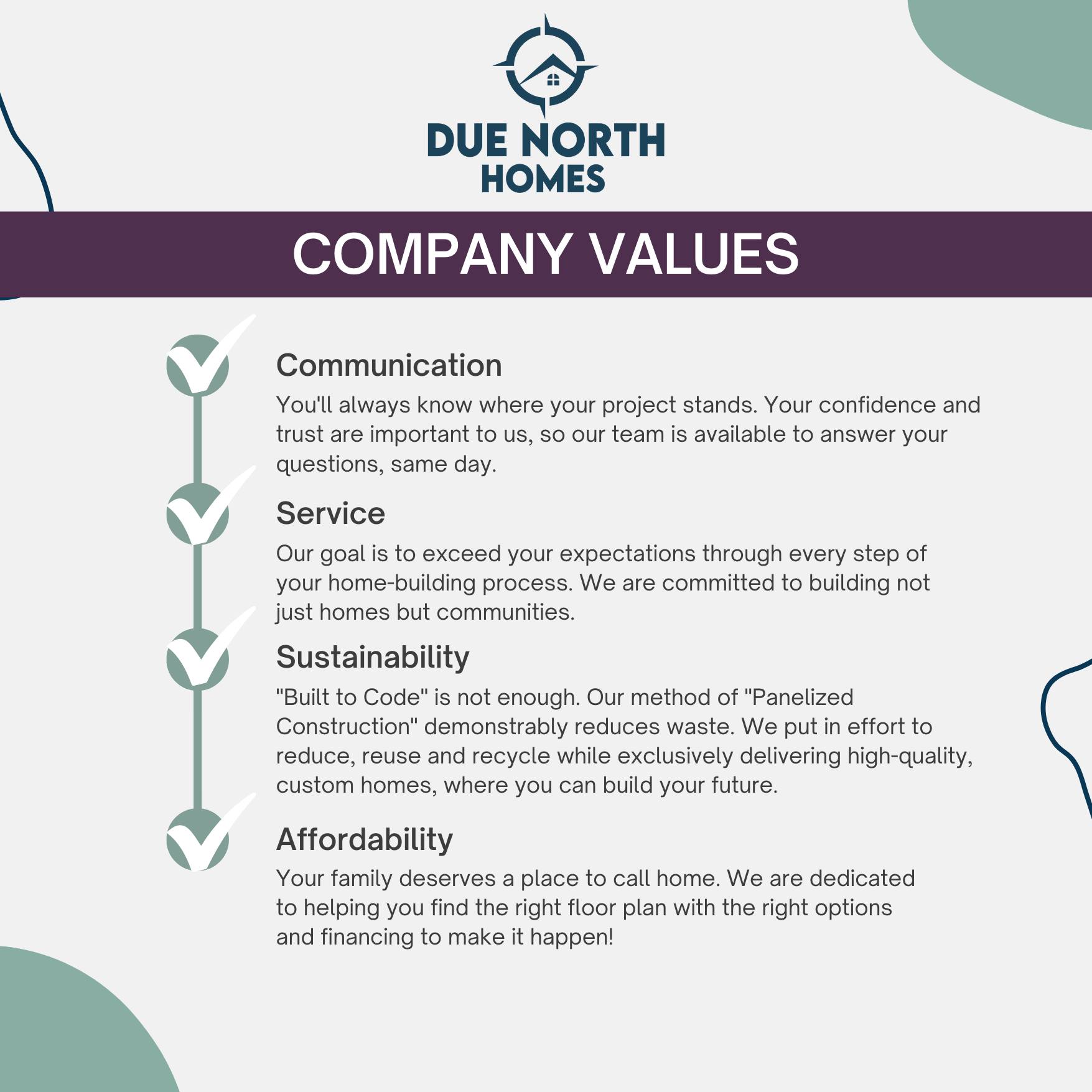 DUE NORTH
HOMES

COMPANY VALUES

Communication

You'll always know where your project stands. Your confidence and trust are important to us, so our team is available to answer your questions, same day.

Service

Our goal is to exceed your expectations through every step of your home-building process. We are committed to building not just homes but communities.

Sustainability

"Built to Code" is not enough. Our method of "Panelized Construction" demonstrably reduces waste. We put in effort to reduce, reuse and recycle while exclusively delivering high-quality, custom homes, where you can build your future.

Affordability

Your family deserves a place to call home. We are dedicated to helping you find the right floor plan with the right options and financing to make it happen!